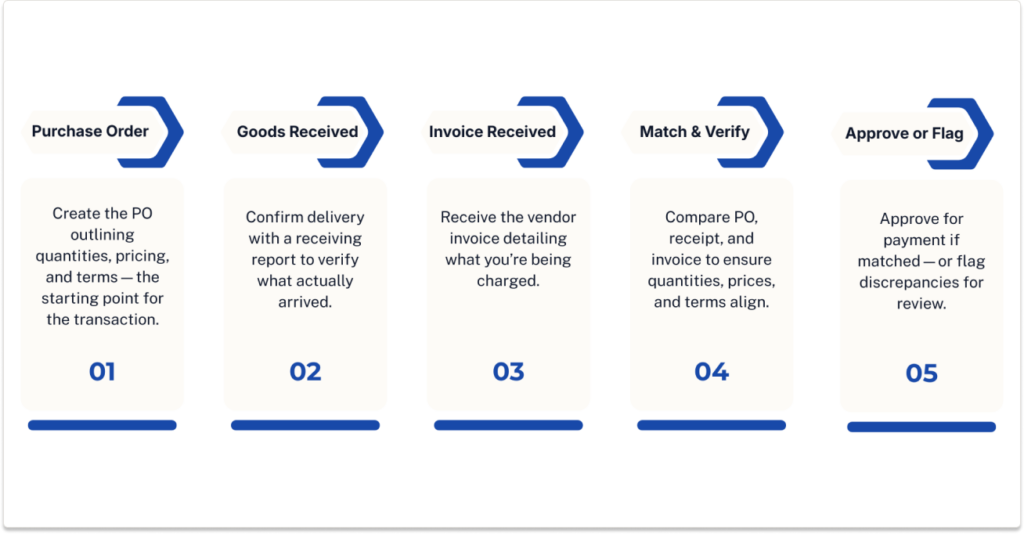 Purchase Order

Create the PO outlining quantities, pricing, and terms — the starting point for the transaction.

01

Goods Received

Confirm delivery with a receiving report to verify what actually arrived.

02

Invoice Received

Receive the vendor invoice detailing what you're being charged.

03

Match & Verify

Compare PO, receipt, and invoice to ensure quantities, prices, and terms align.

04

Approve or Flag

Approve for payment if matched — or flag discrepancies for review.

05